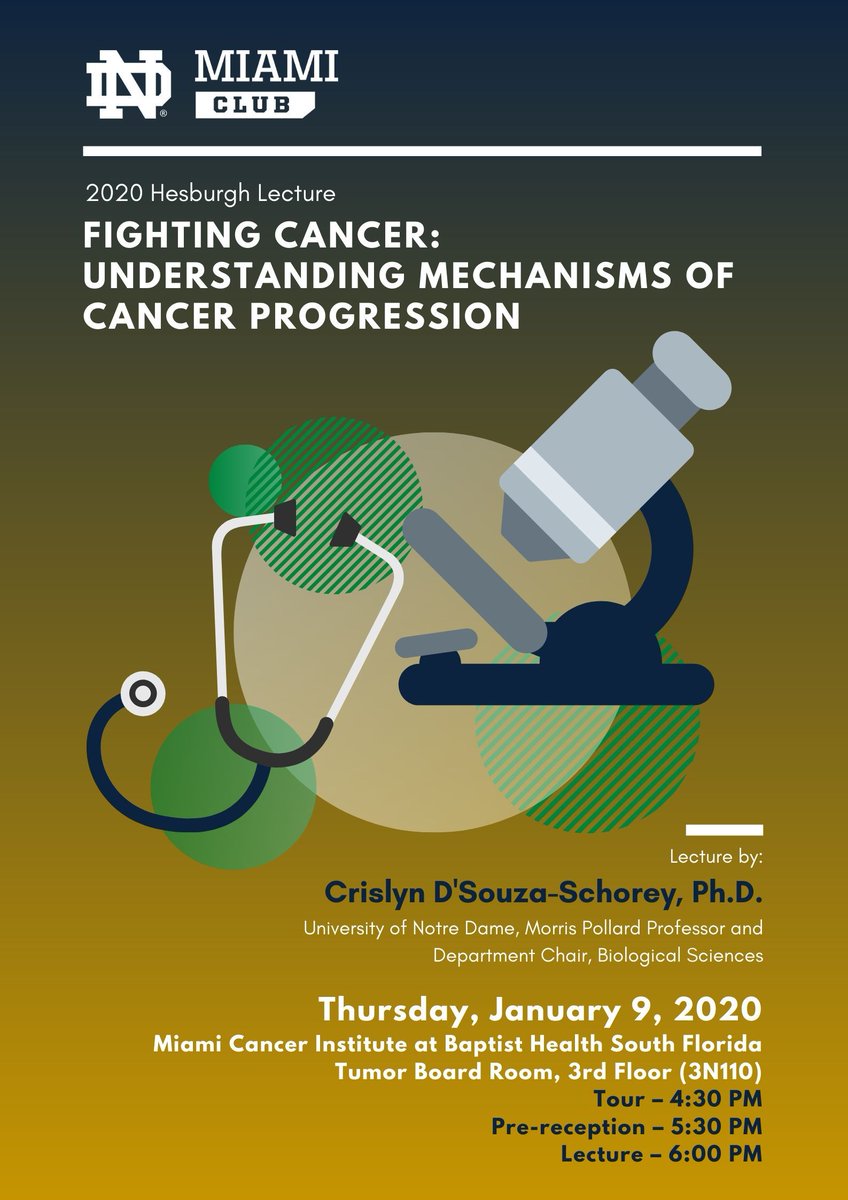 ND MIAMI CLUB

2020 Hesburgh Lecture

FIGHTING CANCER: UNDERSTANDING MECHANISMS OF CANCER PROGRESSION

Lecture by:

Crislyn D'Souza-Schorey, Ph.D.

University of Notre Dame, Morris Pollard Professor and Department Chair, Biological Sciences

Thursday, January 9, 2020

Miami Cancer Institute at Baptist Health South Florida

Tumor Board Room, 3rd Floor (3N110)

Tour – 4:30 PM

Pre-reception – 5:30 PM

Lecture – 6:00 PM